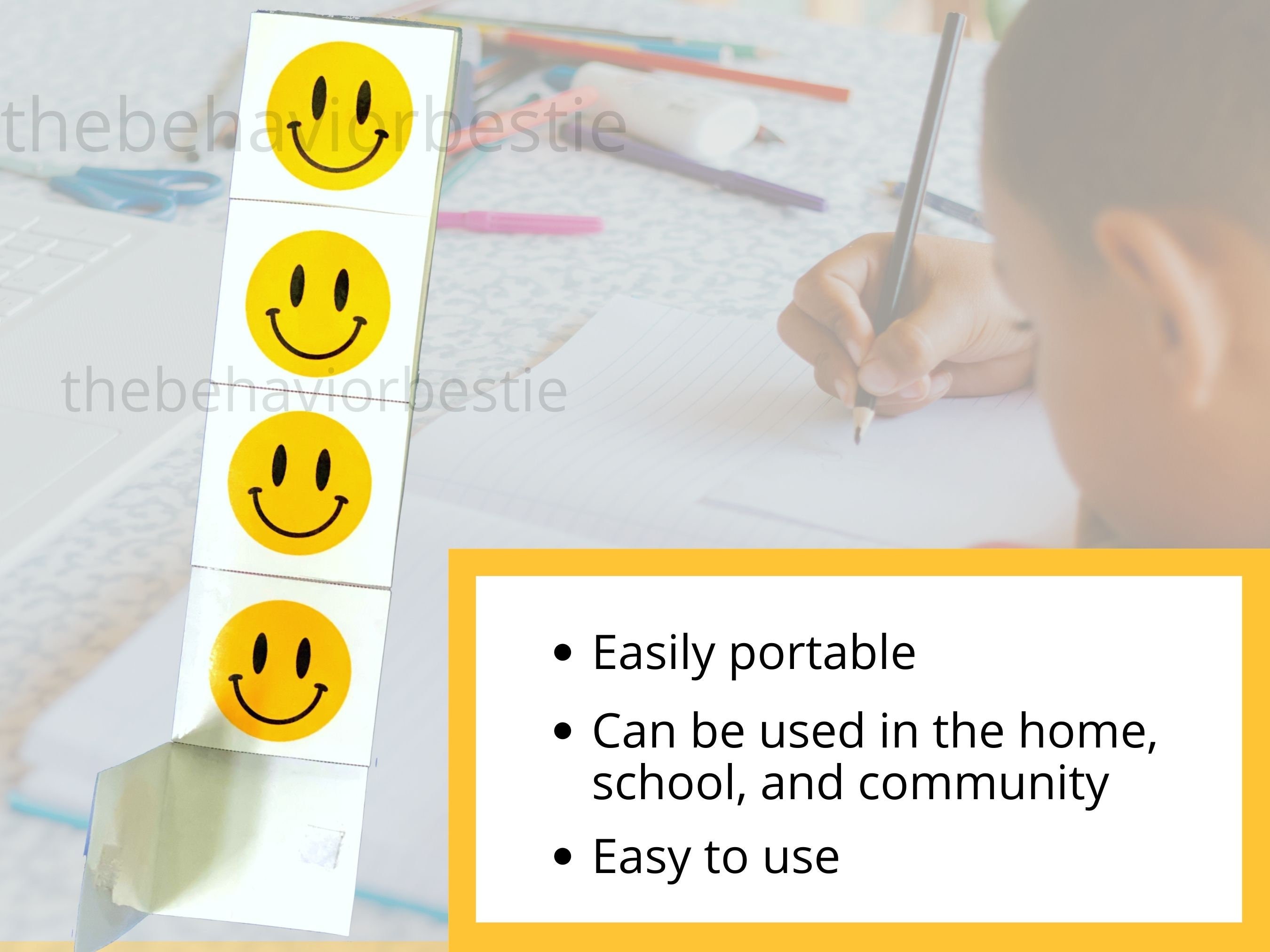 thebehaviorbestie

thebehaviorbestie

• Easily portable
• Can be used in the home, school, and community
• Easy to use